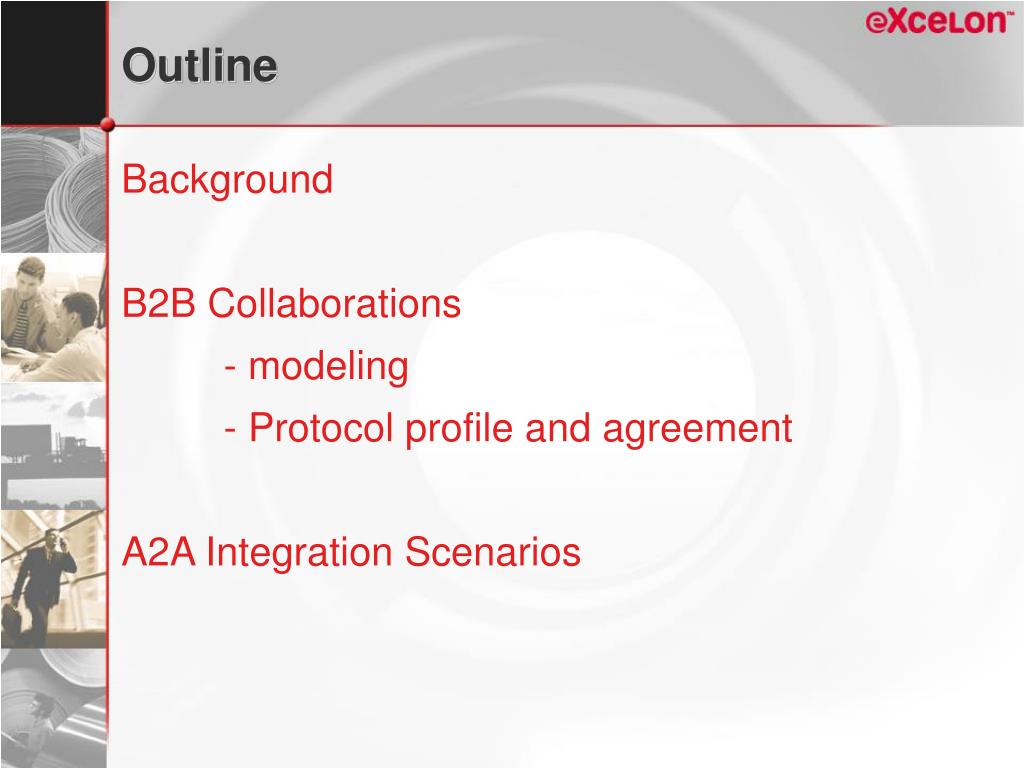 eXceLon™

Outline

Background

B2B Collaborations

- modeling

- Protocol profile and agreement

A2A Integration Scenarios